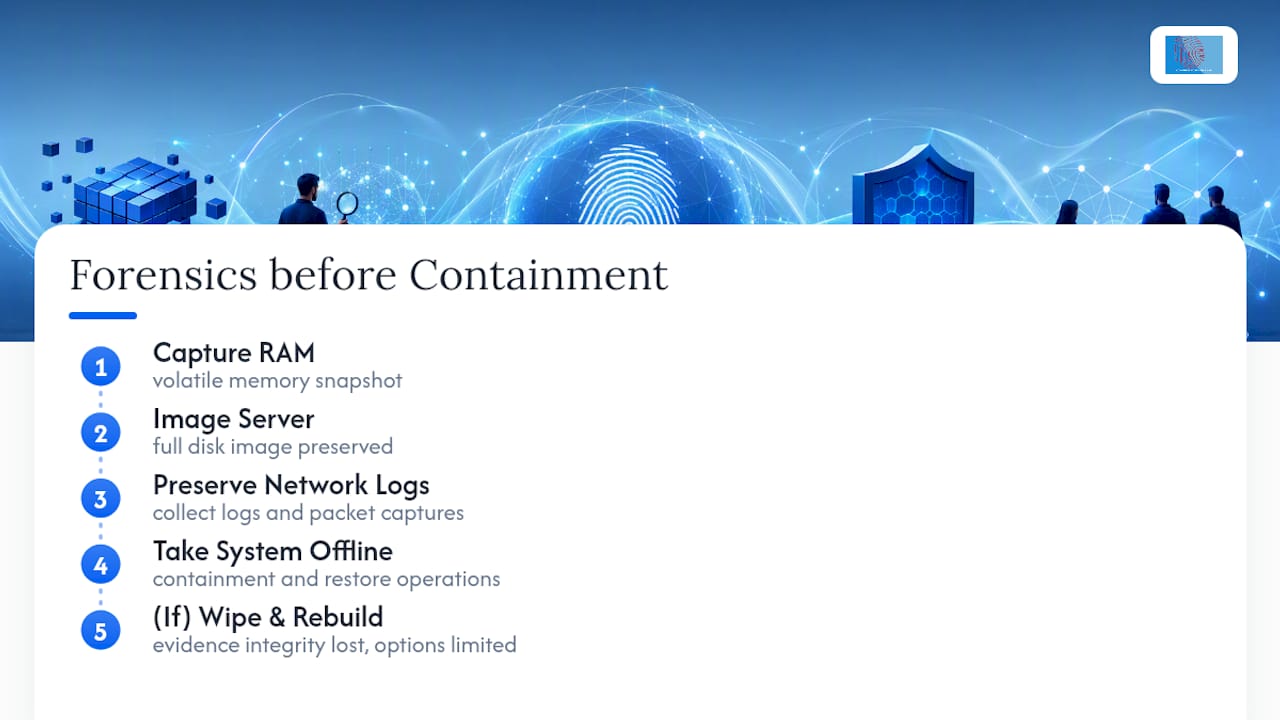 Forensics before Containment

1
Capture RAM
volatile memory snapshot

2
Image Server
full disk image preserved

3
Preserve Network Logs
collect logs and packet captures

4
Take System Offline
containment and restore operations

5
(If) Wipe & Rebuild
evidence integrity lost, options limited